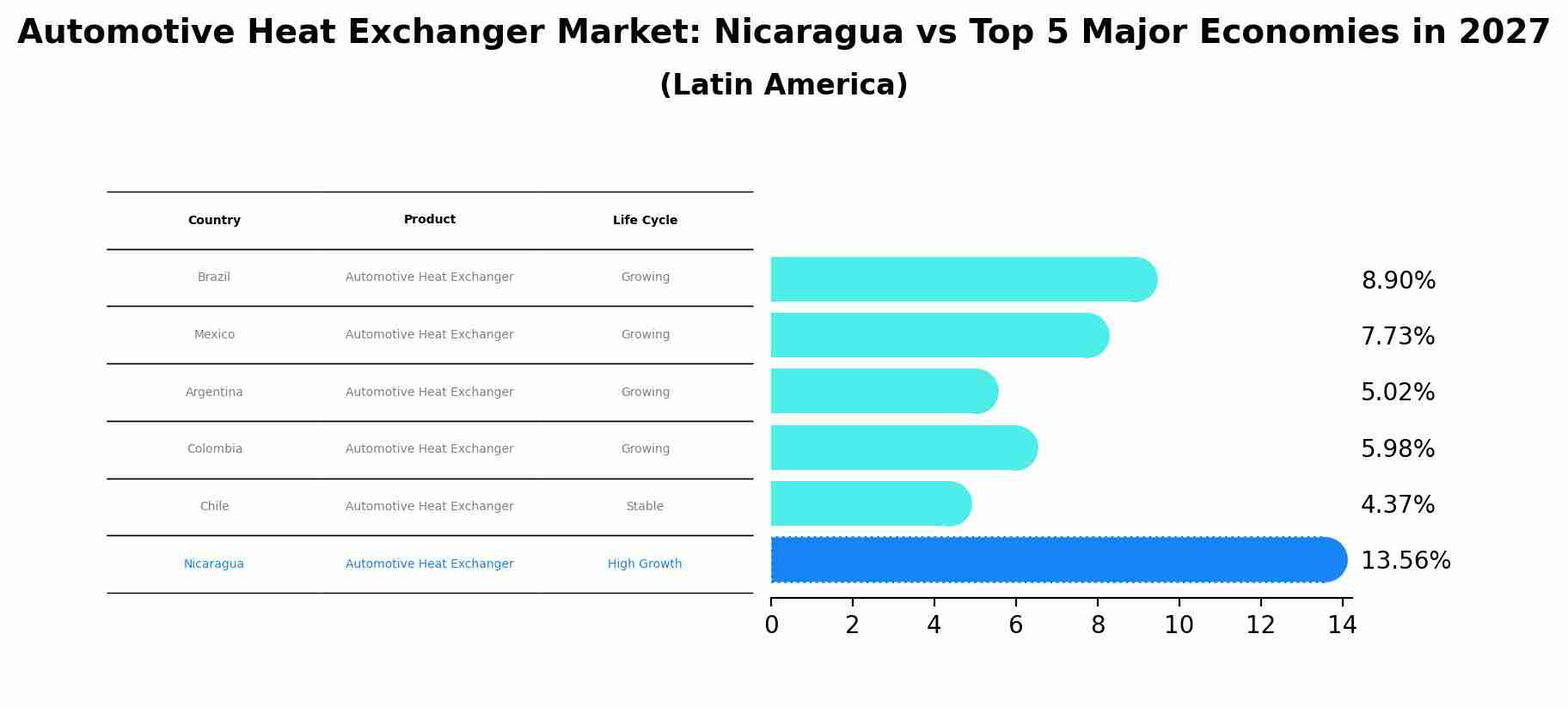 Automotive Heat Exchanger Market: Nicaragua vs Top 5 Major Economies in 2027
(Latin America)

| Country | Product | Life Cycle |
|---|---|---|
| Brazil | Automotive Heat Exchanger | Growing |
| Mexico | Automotive Heat Exchanger | Growing |
| Argentina | Automotive Heat Exchanger | Growing |
| Colombia | Automotive Heat Exchanger | Growing |
| Chile | Automotive Heat Exchanger | Stable |
| Nicaragua | Automotive Heat Exchanger | High Growth |

8.90%
7.73%
5.02%
5.98%
4.37%
13.56%

0 2 4 6 8 10 12 14